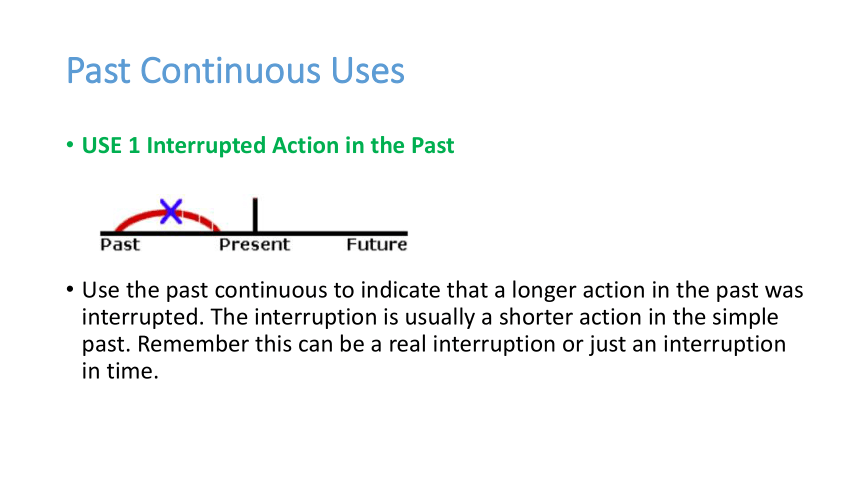 Past Continuous Uses

• USE 1 Interrupted Action in the Past

Past Present Future

• Use the past continuous to indicate that a longer action in the past was interrupted. The interruption is usually a shorter action in the simple past. Remember this can be a real interruption or just an interruption in time.